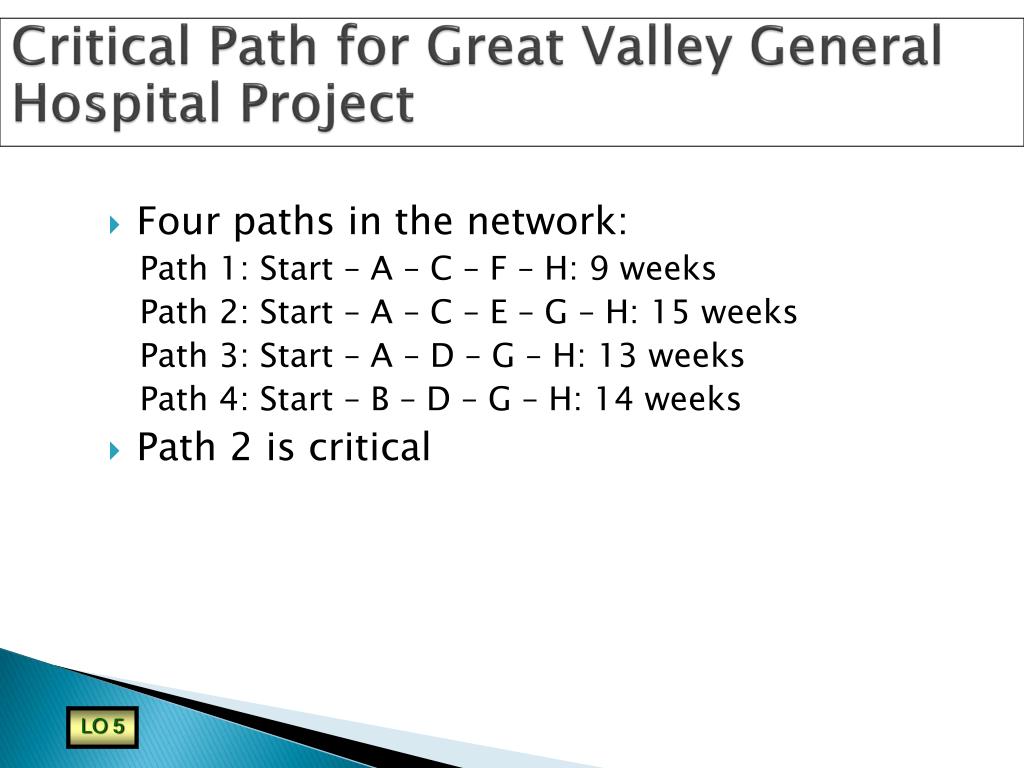 Critical Path for Great Valley General Hospital Project

Four paths in the network:
Path 1: Start – A – C – F – H: 9 weeks
Path 2: Start – A – C – E – G – H: 15 weeks
Path 3: Start – A – D – G – H: 13 weeks
Path 4: Start – B – D – G – H: 14 weeks

Path 2 is critical

LO 5